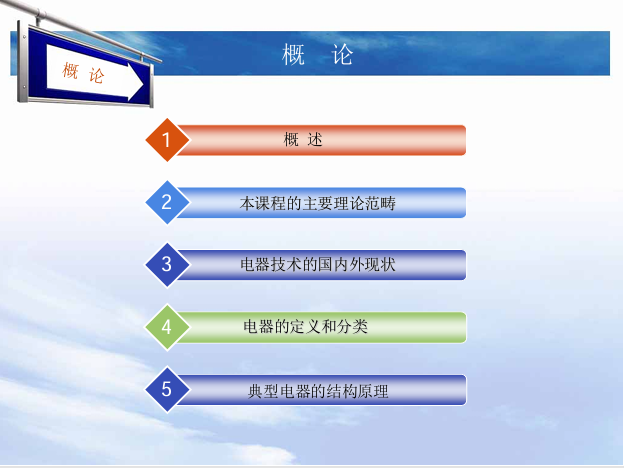 概 论

概 论

1 概 述

2 本课程的主要理论范畴

3 电器技术的国内外现状

4 电器的定义和分类

5 典型电器的结构原理